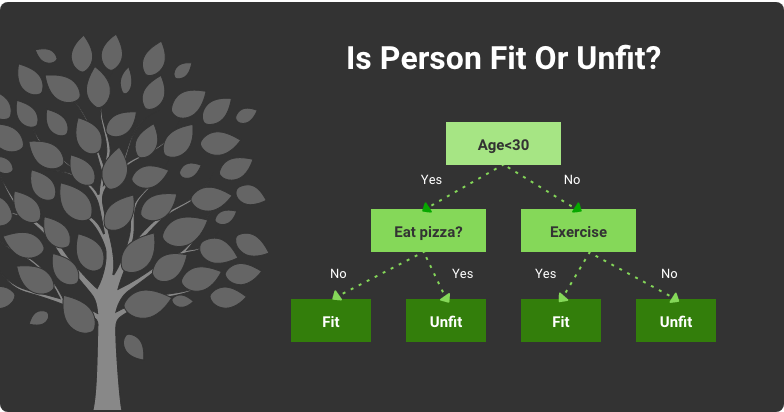 Is Person Fit Or Unfit?

Age<30

Yes

No

Eat pizza?

Exercise

No

Yes

Yes

No

Fit

Unfit

Fit

Unfit